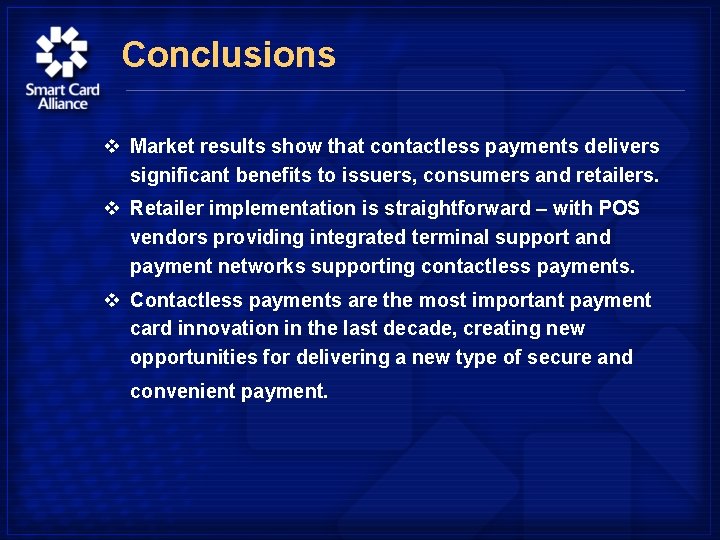 Smart Card Alliance

Conclusions

❖ Market results show that contactless payments delivers significant benefits to issuers, consumers and retailers.

❖ Retailer implementation is straightforward – with POS vendors providing integrated terminal support and payment networks supporting contactless payments.

❖ Contactless payments are the most important payment card innovation in the last decade, creating new opportunities for delivering a new type of secure and convenient payment.